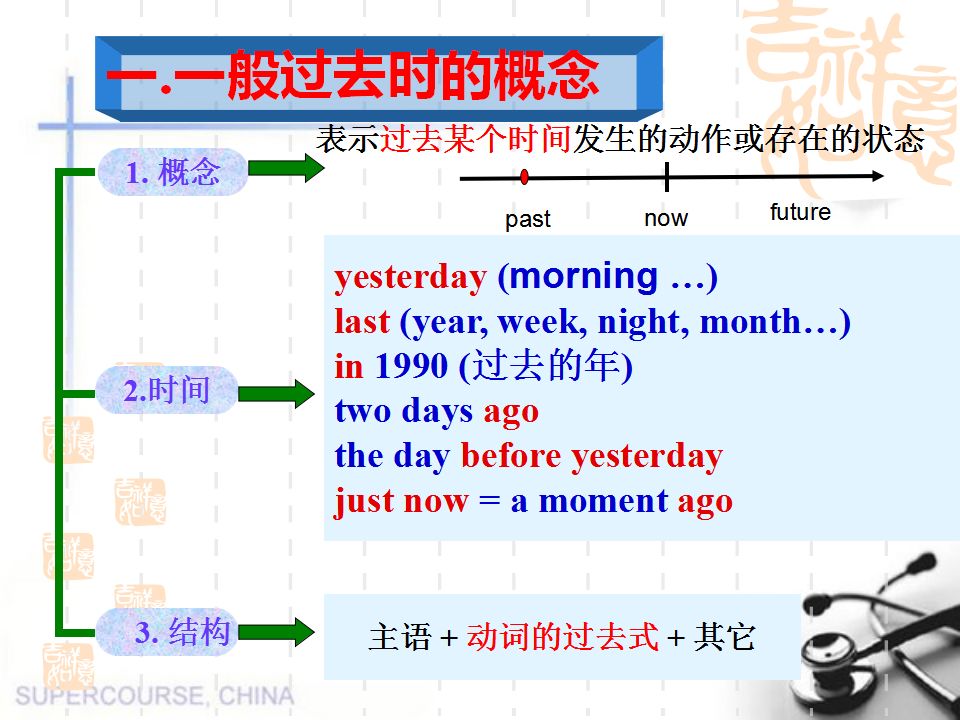 一.一般过去时的概念

1. 概念

表示过去某个时间发生的动作或存在的状态

past
now
future

2.时间

yesterday (morning …)
last (year, week, night, month…)
in 1990 (过去的年)
two days ago
the day before yesterday
just now = a moment ago

3. 结构

主语 + 动词的过去式 + 其它

SUPERCOURSE, CHINA